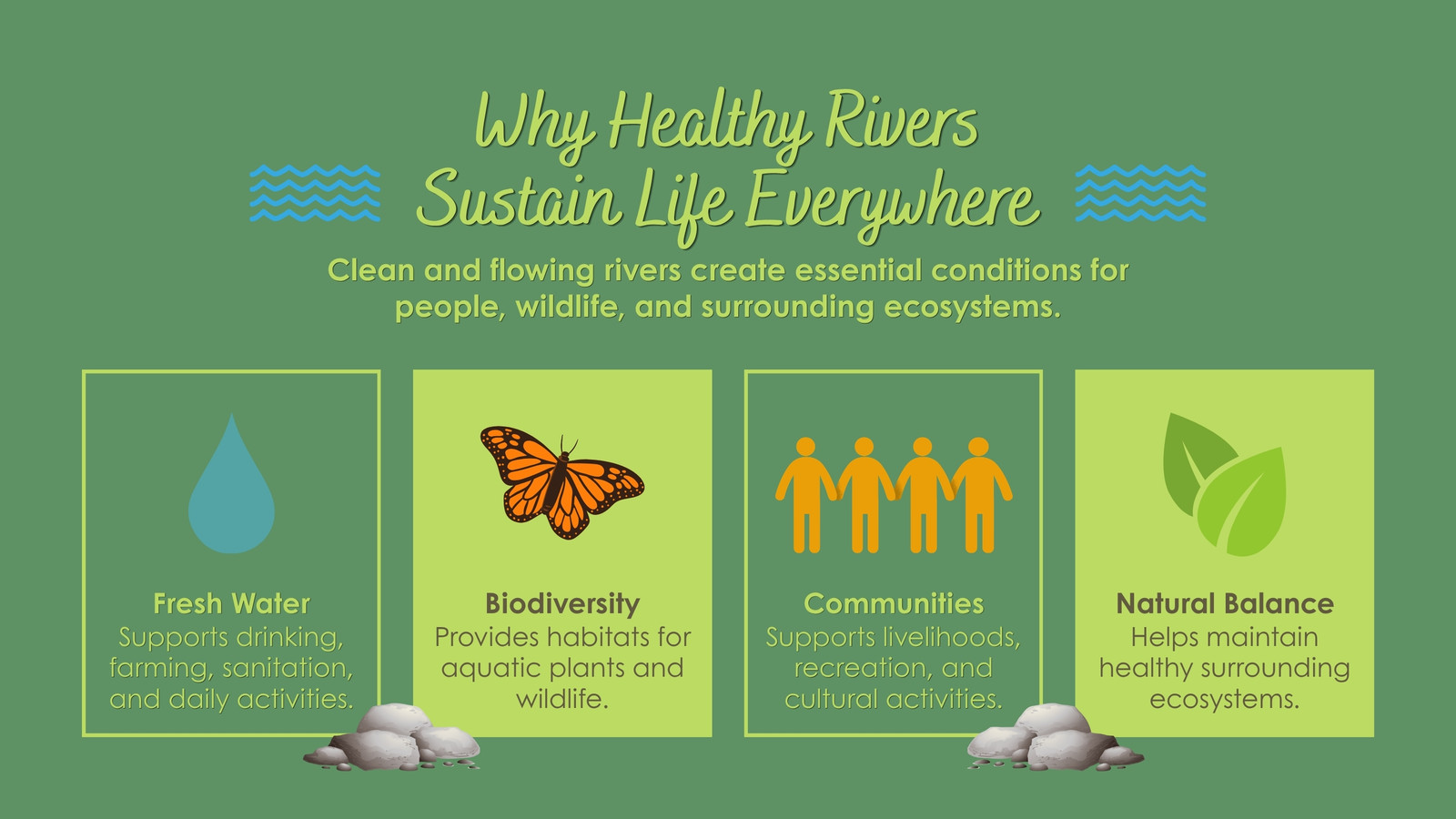 Why Healthy Rivers
Sustain Life Everywhere

Clean and flowing rivers create essential conditions for people, wildlife, and surrounding ecosystems.

Fresh Water
Supports drinking, farming, sanitation, and daily activities.

Biodiversity
Provides habitats for aquatic plants and wildlife.

Communities
Supports livelihoods, recreation, and cultural activities.

Natural Balance
Helps maintain healthy surrounding ecosystems.